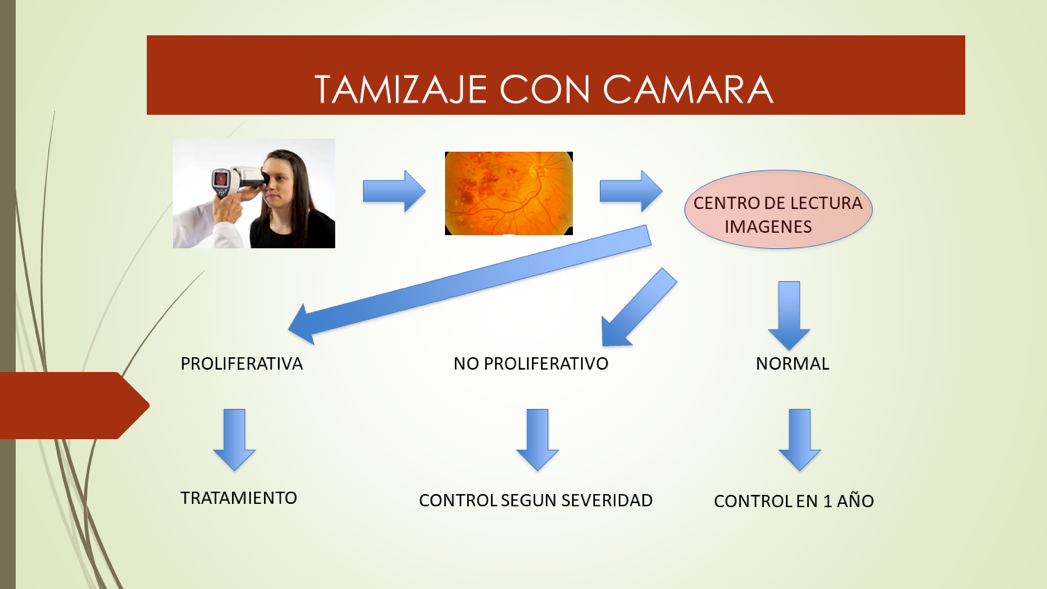 TAMIZAJE CON CAMARA

CENTRO DE LECTURA IMAGENES

PROLIFERATIVA

NO PROLIFERATIVO

NORMAL

TRATAMIENTO

CONTROL SEGUN SEVERIDAD

CONTROL EN 1 AÑO